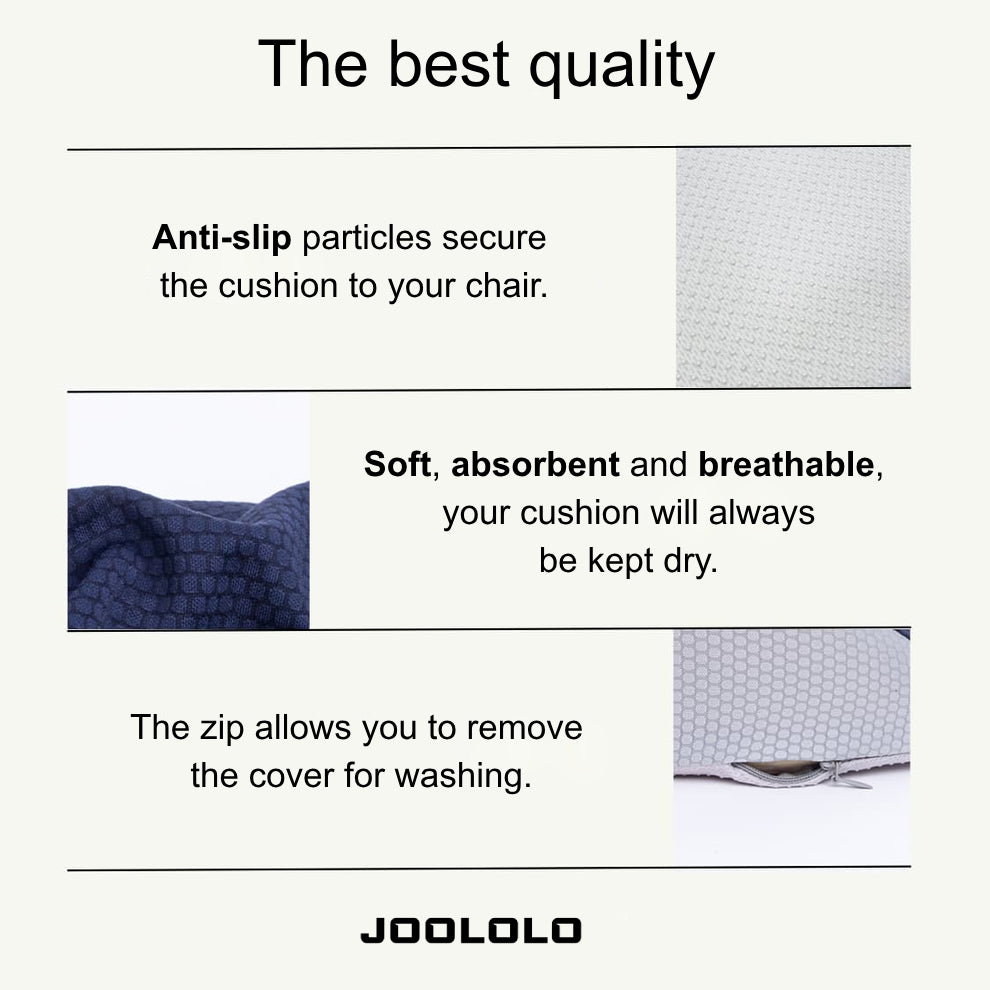 The best quality

Anti-slip particles secure the cushion to your chair.

Soft, absorbent and breathable, your cushion will always be kept dry.

The zip allows you to remove the cover for washing.

JOOLOLO